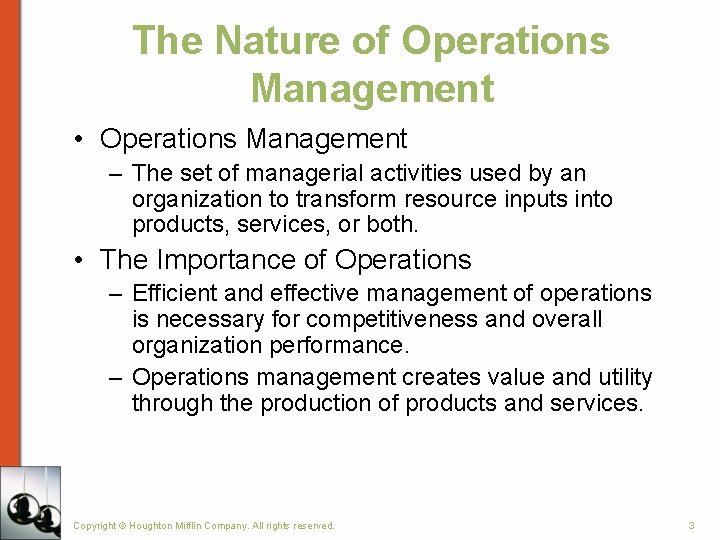 The Nature of Operations Management

• Operations Management
– The set of managerial activities used by an organization to transform resource inputs into products, services, or both.

• The Importance of Operations
– Efficient and effective management of operations is necessary for competitiveness and overall organization performance.
– Operations management creates value and utility through the production of products and services.

Copyright © Houghton Mifflin Company. All rights reserved.

3